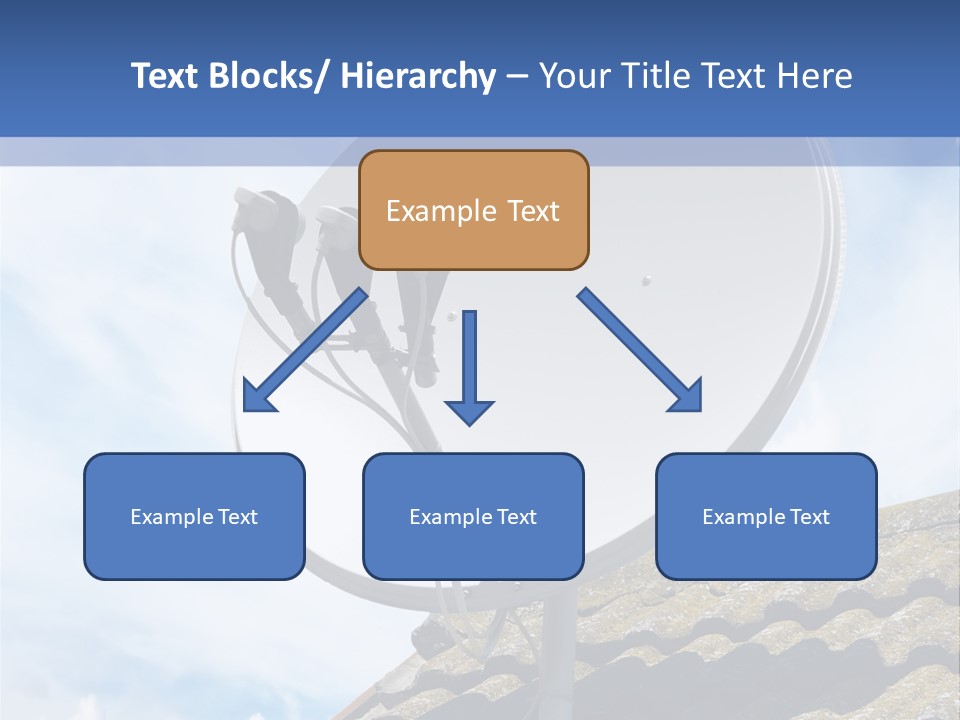 Text Blocks/ Hierarchy – Your Title Text Here

Example Text

Example Text

Example Text

Example Text